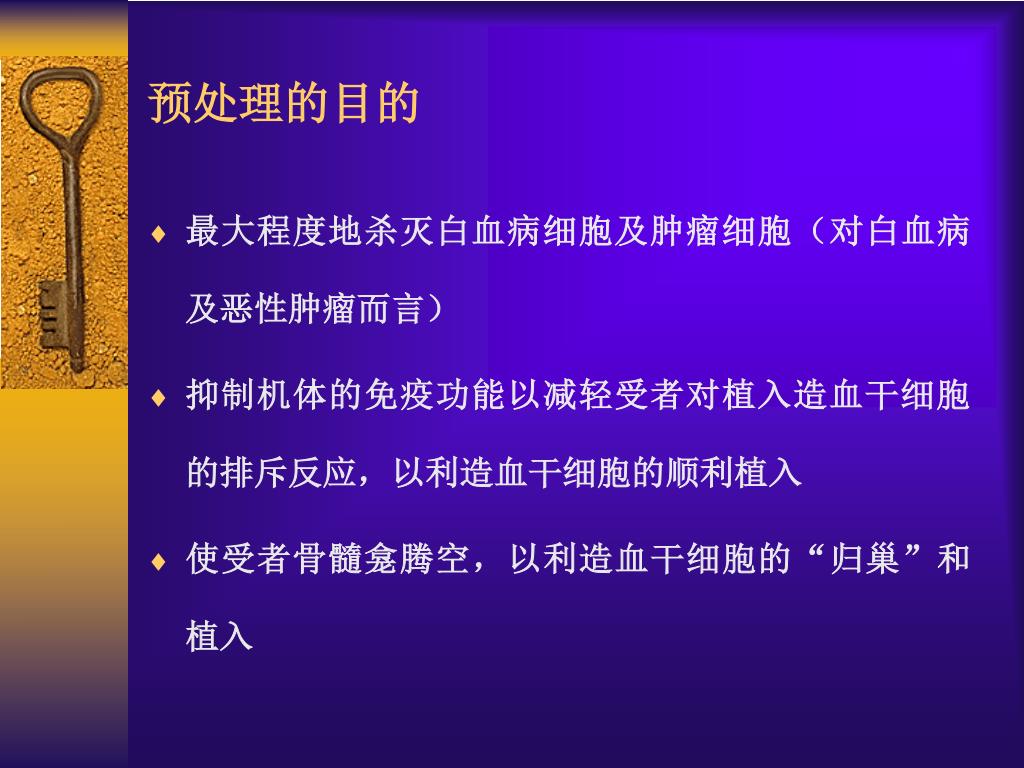 预处理的目的

♦ 最大程度地杀灭白血病细胞及肿瘤细胞（对白血病及恶性肿瘤而言）

♦ 抑制机体的免疫功能以减轻受者对植入造血干细胞的排斥反应，以利造血干细胞的顺利植入

♦ 使受者骨髓龛腾空，以利造血干细胞的“归巢”和植入